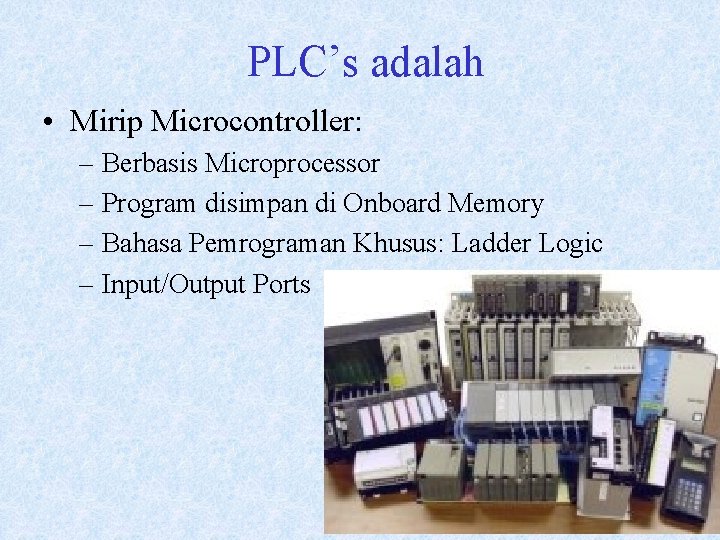 PLC’s adalah

• Mirip Microcontroller:
– Berbasis Microprocessor
– Program disimpan di Onboard Memory
– Bahasa Pemrograman Khusus: Ladder Logic
– Input/Output Ports